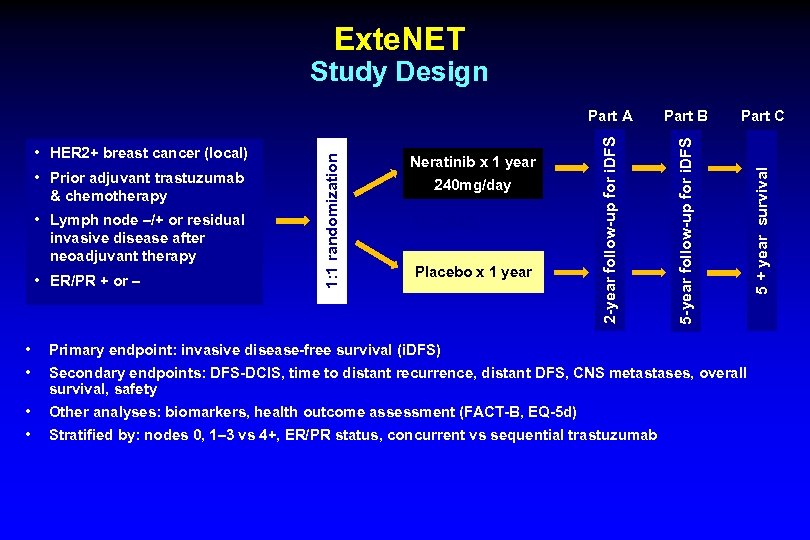 ExteNET
Study Design

• HER2+ breast cancer (local)
• Prior adjuvant trastuzumab & chemotherapy
• Lymph node –/+ or residual invasive disease after neoadjuvant therapy
• ER/PR + or –

1:1 randomization

Neratinib x 1 year
240mg/day

Placebo x 1 year

Part A
2-year follow-up for iDFS

Part B
5-year follow-up for iDFS

Part C
5 + year survival

• Primary endpoint: invasive disease-free survival (iDFS)
• Secondary endpoints: DFS-DCIS, time to distant recurrence, distant DFS, CNS metastases, overall survival, safety
• Other analyses: biomarkers, health outcome assessment (FACT-B, EQ-5d)
• Stratified by: nodes 0, 1–3 vs 4+, ER/PR status, concurrent vs sequential trastuzumab